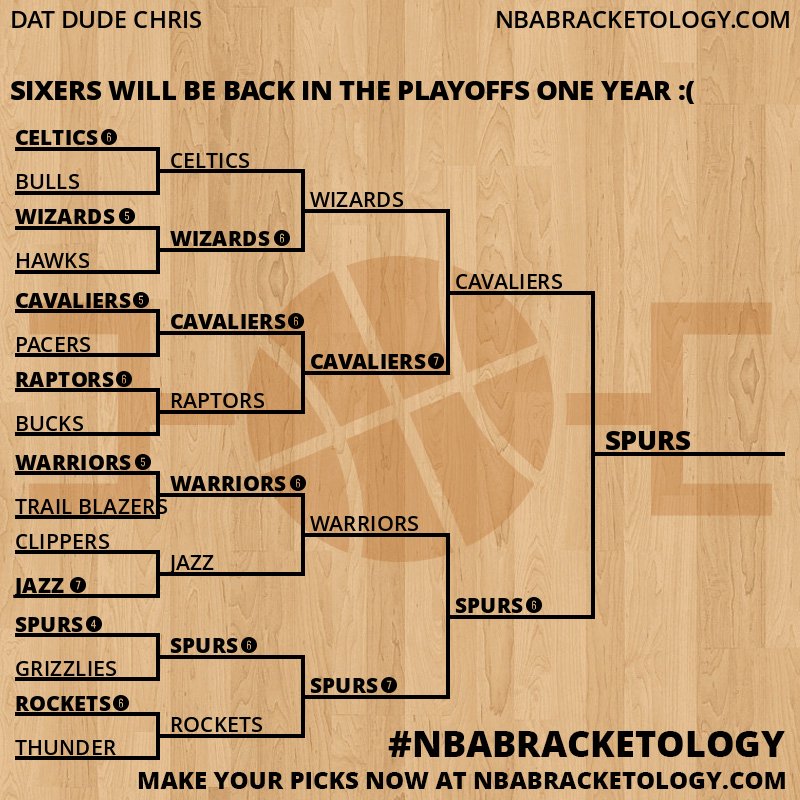 DAT DUDE CHRIS

NBABRACKETOLOGY.COM

SIXERS WILL BE BACK IN THE PLAYOFFS ONE YEAR :(

CELTICS 6
BULLS
WIZARDS 5
HAWKS
CAVALIERS 5
PACERS
RAPTORS 6
BUCKS
WARRIORS 5
TRAIL BLAZERS
CLIPPERS
JAZZ 7
SPURS 4
GRIZZLIES
ROCKETS 6
THUNDER

CELTICS
WIZARDS 6
CAVALIERS 6
RAPTORS
WARRIORS 6
JAZZ
SPURS 6
ROCKETS

WIZARDS
CAVALIERS 7
WARRIORS
SPURS 7

CAVALIERS
SPURS 6

SPURS

#NBABRACKETOLOGY

MAKE YOUR PICKS NOW AT NBABRACKETOLOGY.COM